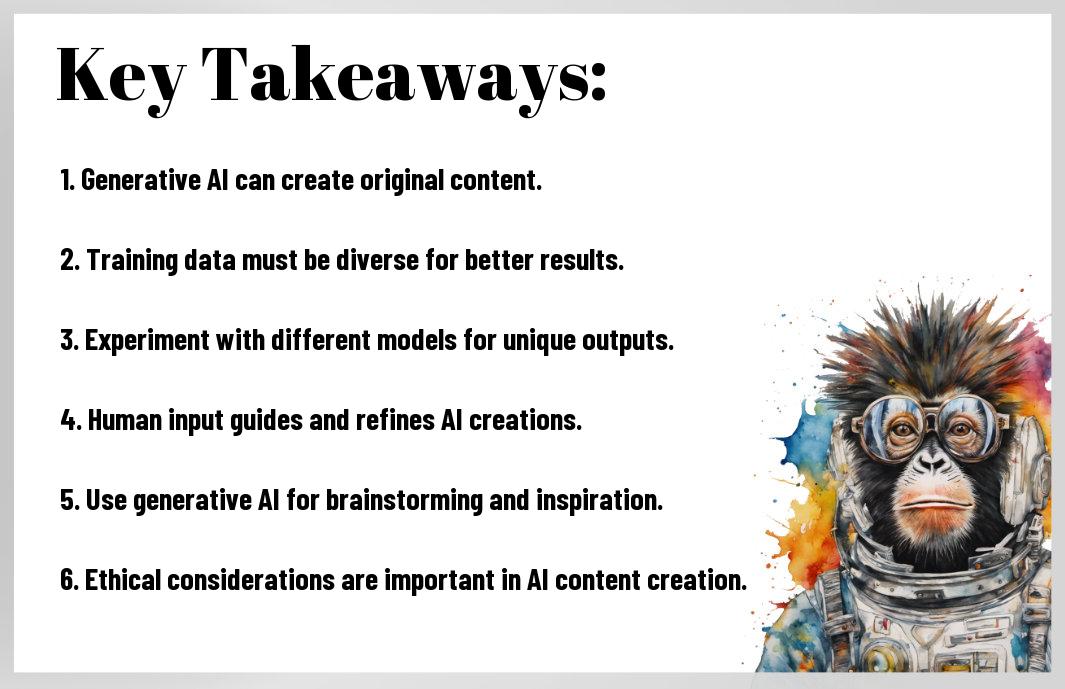 Key Takeaways:

1. Generative AI can create original content.

2. Training data must be diverse for better results.

3. Experiment with different models for unique outputs.

4. Human input guides and refines AI creations.

5. Use generative AI for brainstorming and inspiration.

6. Ethical considerations are important in AI content creation.